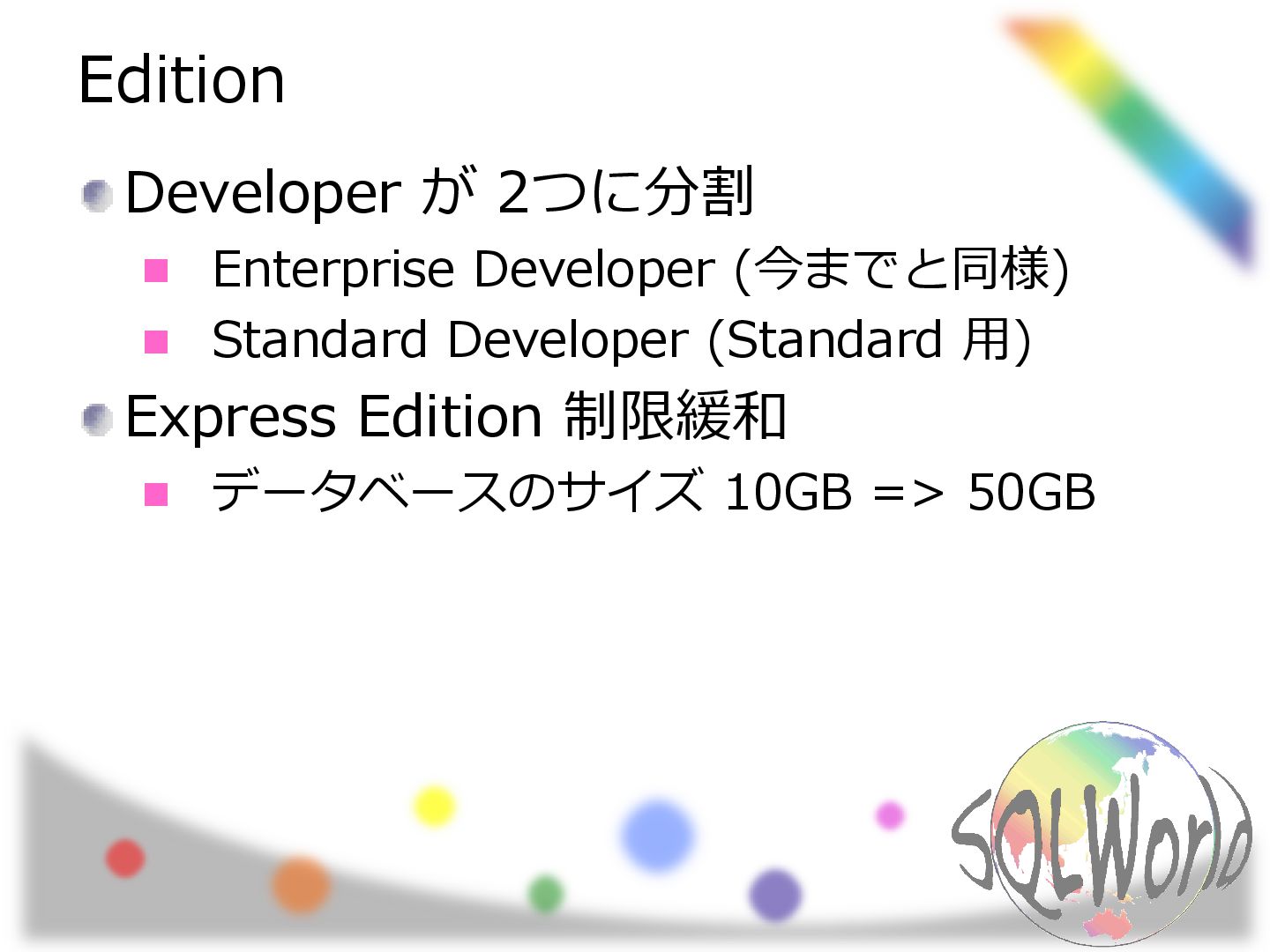 Edition

Developer が 2つに分割

Enterprise Developer (今までと同様)

Standard Developer (Standard 用)

Express Edition 制限緩和

データベースのサイズ 10GB => 50GB

SQLWorld